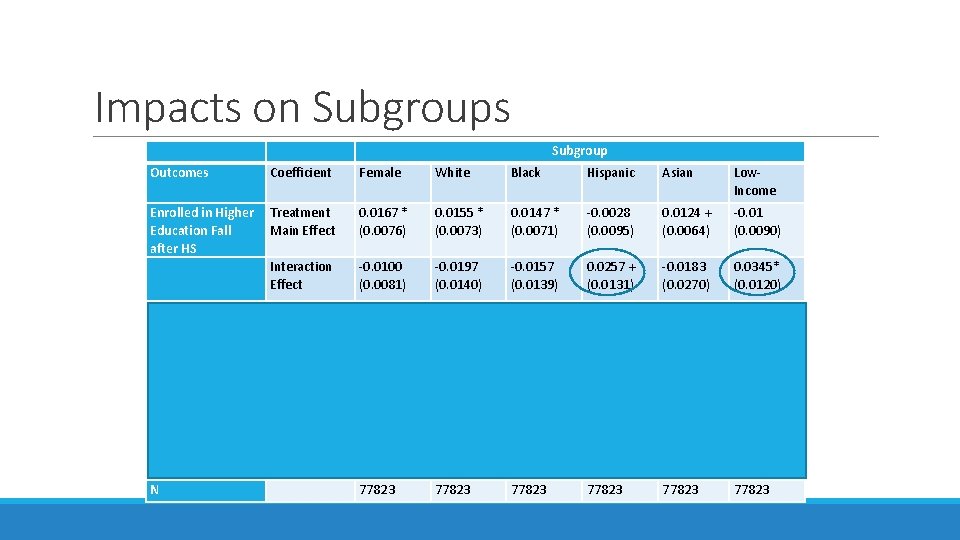 Impacts on Subgroups

| | | Subgroup | | | | | |
|---|---|---|---|---|---|---|---|
| Outcomes | Coefficient | Female | White | Black | Hispanic | Asian | Low-Income |
| Enrolled in Higher Education Fall after HS | Treatment Main Effect | 0.0167 * (0.0076) | 0.0155 * (0.0073) | 0.0147 * (0.0071) | -0.0028 (0.0095) | 0.0124 + (0.0064) | -0.01 (0.0090) |
| | Interaction Effect | -0.0100 (0.0081) | -0.0197 (0.0140) | -0.0157 (0.0139) | 0.0257 + (0.0131) | -0.0183 (0.0270) | 0.0345* (0.0120) |
| N | | 77823 | 77823 | 77823 | 77823 | 77823 | 77823 |